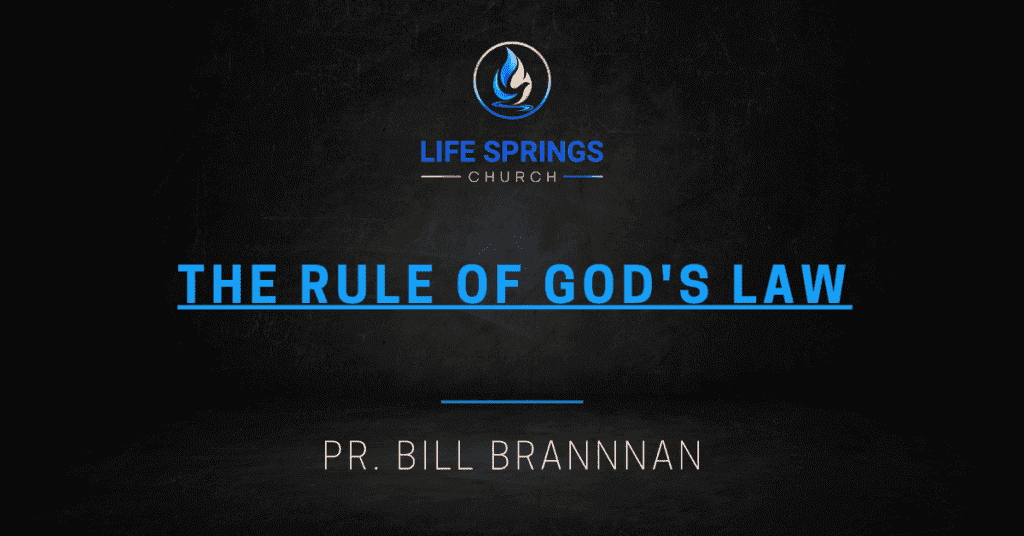 LIFE SPRINGS
CHURCH

THE RULE OF GOD'S LAW

PR. BILL BRANNNAN